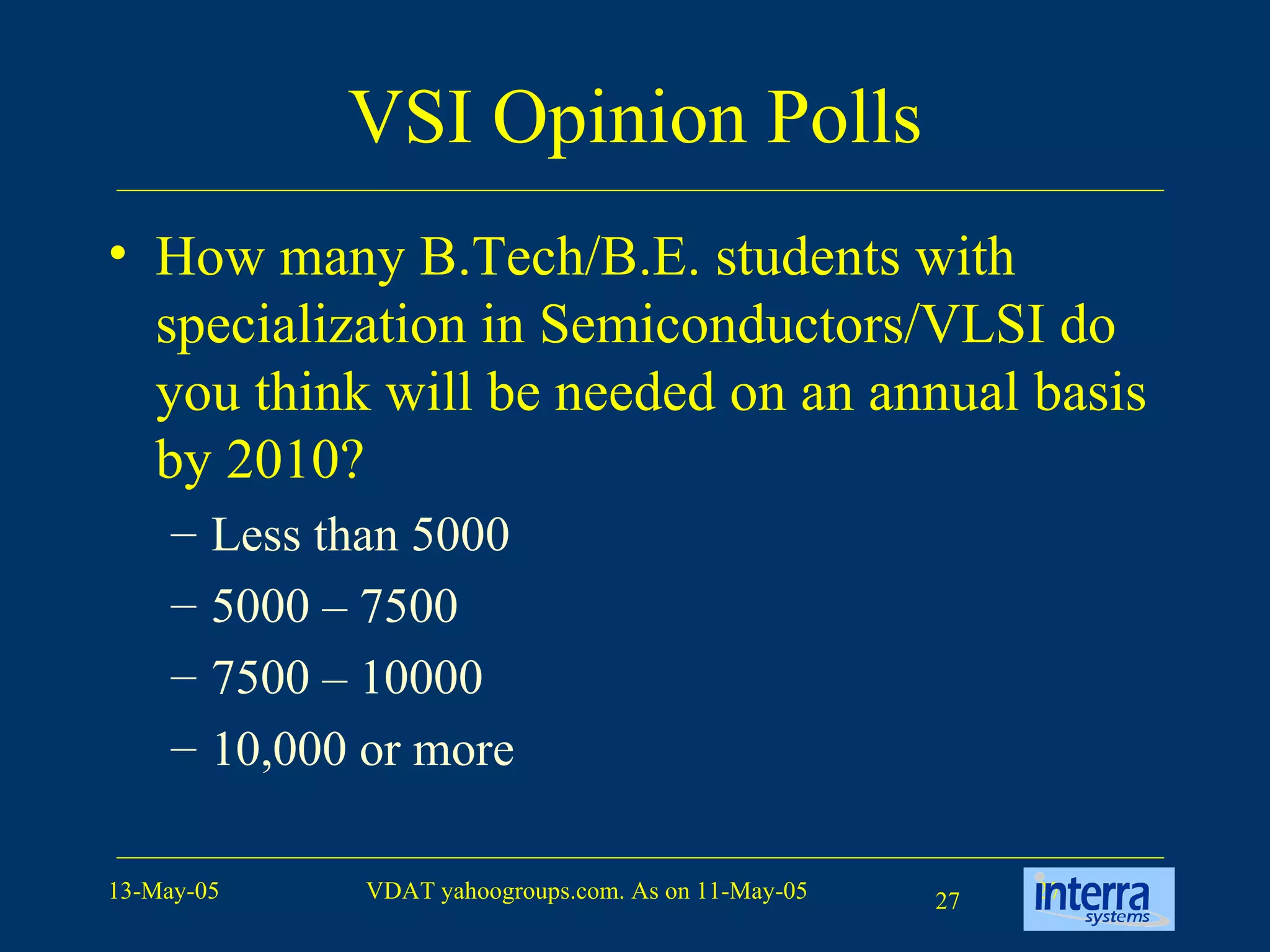 VSI Opinion Polls

• How many B.Tech/B.E. students with specialization in Semiconductors/VLSI do you think will be needed on an annual basis by 2010?

– Less than 5000
– 5000 – 7500
– 7500 – 10000
– 10,000 or more

13-May-05

VDAT yahoogroups.com. As on 11-May-05

27

interra systems